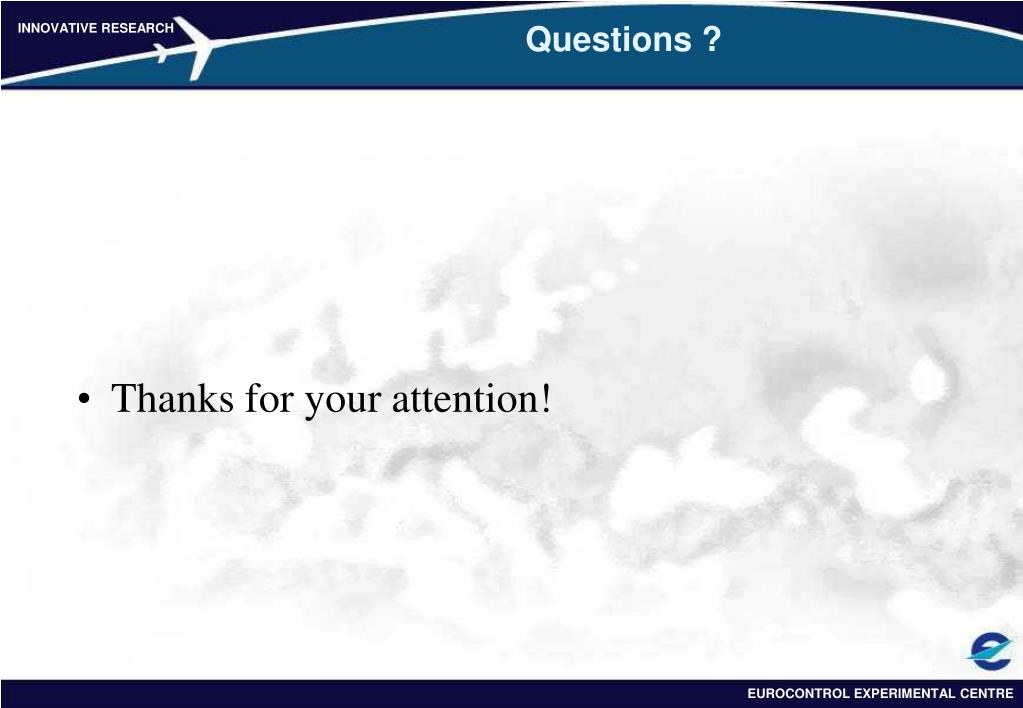 INNOVATIVE RESEARCH

Questions ?

• Thanks for your attention!

EUROCONTROL EXPERIMENTAL CENTRE